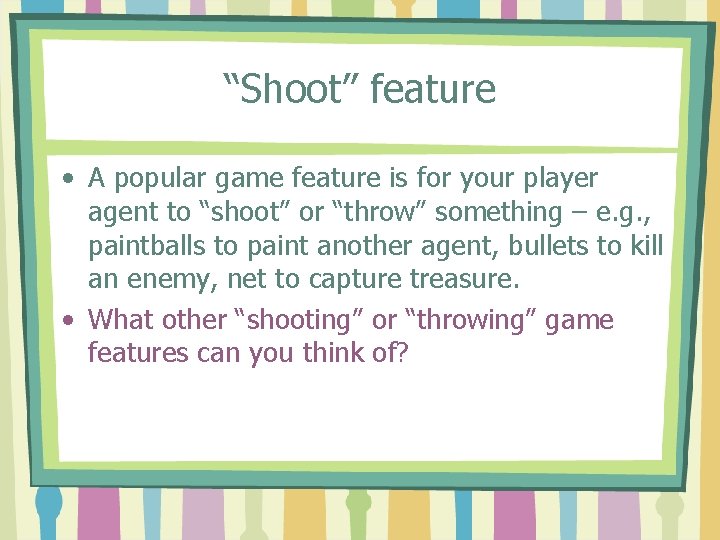 “Shoot” feature

• A popular game feature is for your player agent to “shoot” or “throw” something – e.g., paintballs to paint another agent, bullets to kill an enemy, net to capture treasure.
• What other “shooting” or “throwing” game features can you think of?